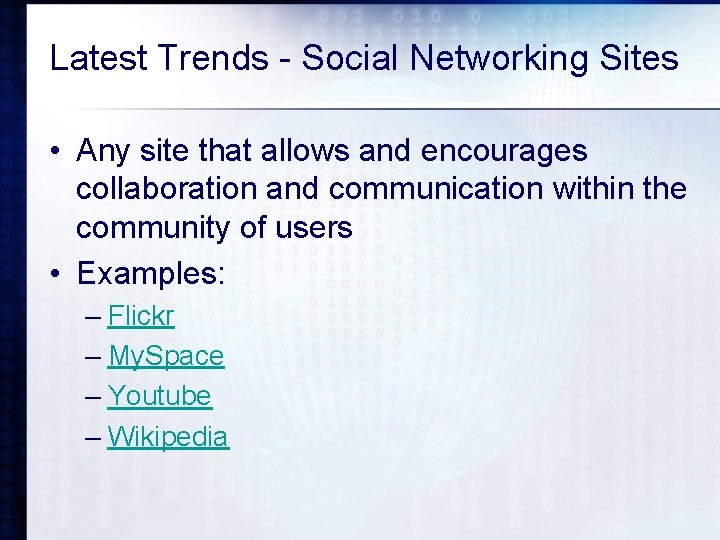 Latest Trends - Social Networking Sites

• Any site that allows and encourages collaboration and communication within the community of users
• Examples:
– Flickr
– MySpace
– Youtube
– Wikipedia